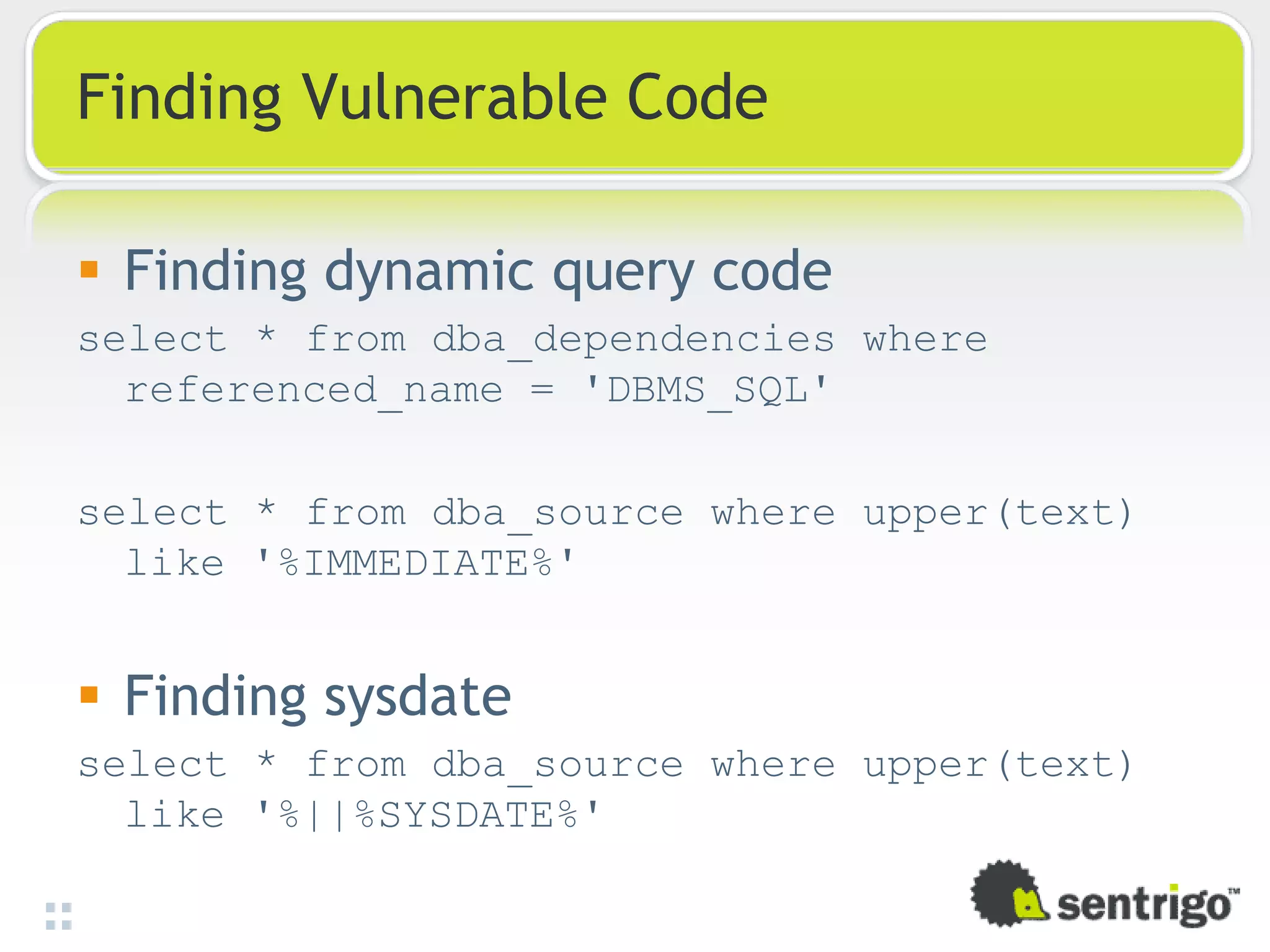 Finding Vulnerable Code

▪ Finding dynamic query code

select * from dba_dependencies where referenced_name = 'DBMS_SQL'

select * from dba_source where upper(text) like '%IMMEDIATE%'

▪ Finding sysdate

select * from dba_source where upper(text) like '%||%SYSDATE%'

sentrigo™